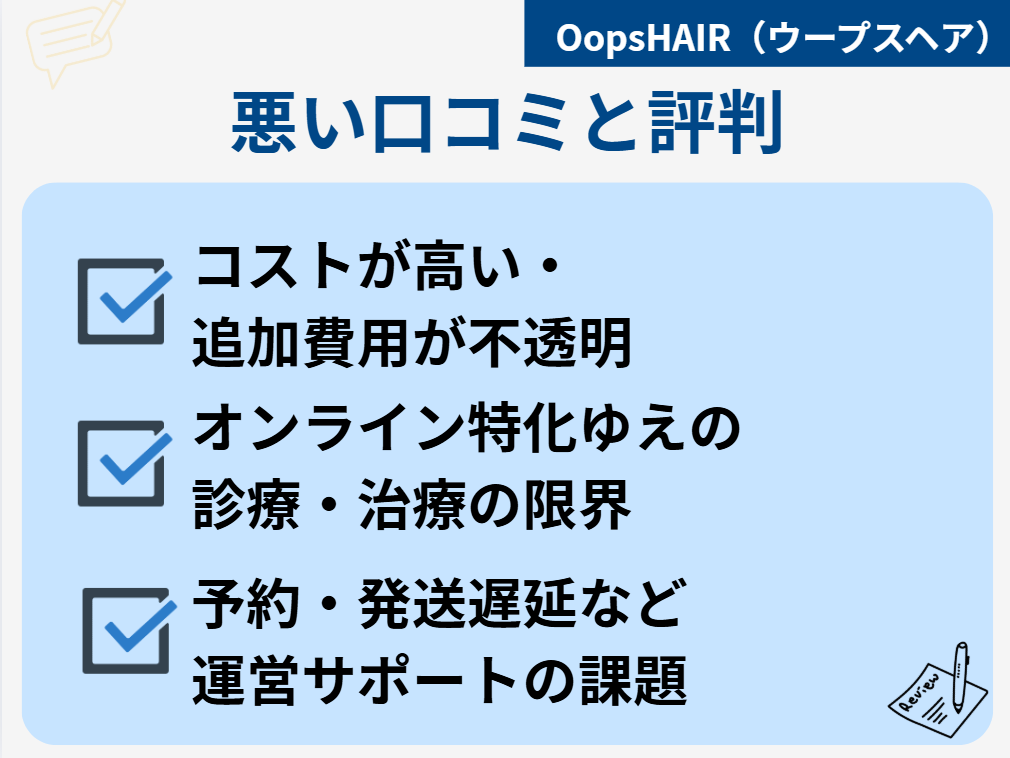 OopsHAIR（ウープスヘア）

悪い口コミと評判

コストが高い・追加費用が不透明

オンライン特化ゆえの診療・治療の限界

予約・発送遅延など運営サポートの課題

Review